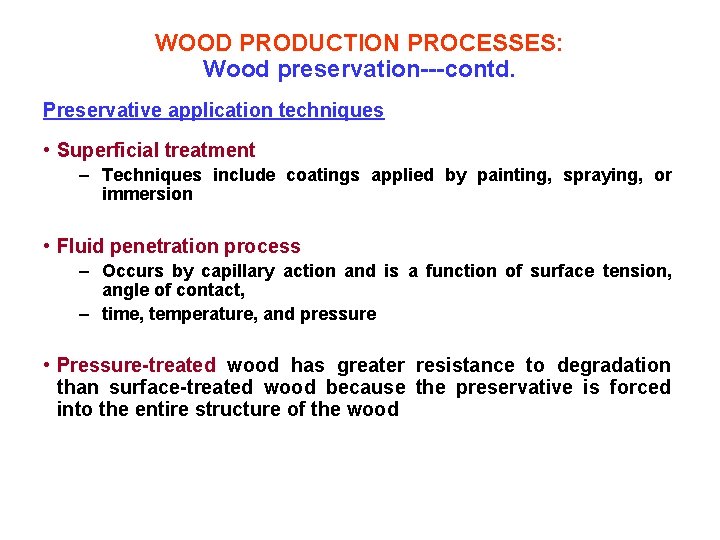 WOOD PRODUCTION PROCESSES:
Wood preservation---contd.

Preservative application techniques

• Superficial treatment
– Techniques include coatings applied by painting, spraying, or immersion

• Fluid penetration process
– Occurs by capillary action and is a function of surface tension, angle of contact,
– time, temperature, and pressure

• Pressure-treated wood has greater resistance to degradation than surface-treated wood because the preservative is forced into the entire structure of the wood